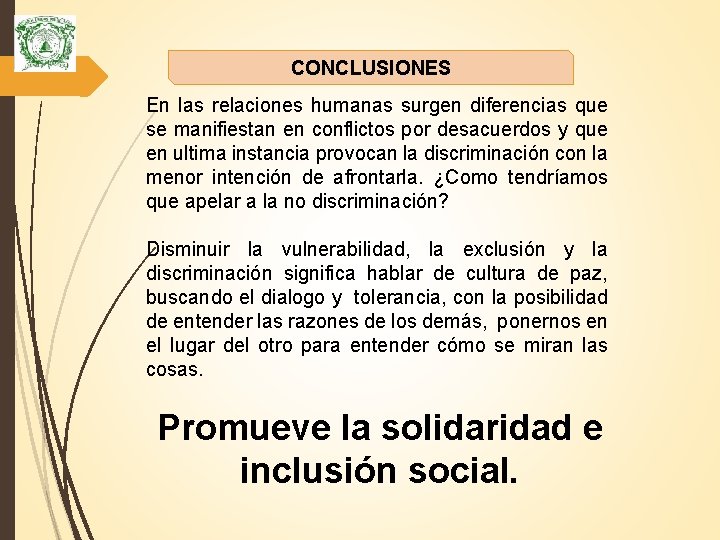 CONCLUSIONES

En las relaciones humanas surgen diferencias que se manifiestan en conflictos por desacuerdos y que en ultima instancia provocan la discriminación con la menor intención de afrontarla. ¿Como tendríamos que apelar a la no discriminación?

Disminuir la vulnerabilidad, la exclusión y la discriminación significa hablar de cultura de paz, buscando el dialogo y tolerancia, con la posibilidad de entender las razones de los demás, ponernos en el lugar del otro para entender cómo se miran las cosas.

Promueve la solidaridad e inclusión social.